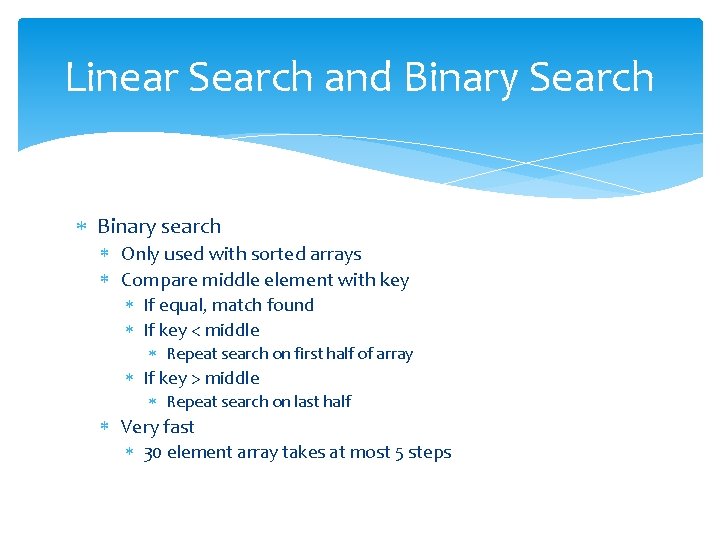 Linear Search and Binary Search

* Binary search
  * Only used with sorted arrays
  * Compare middle element with key
    * If equal, match found
    * If key < middle
      * Repeat search on first half of array
    * If key > middle
      * Repeat search on last half
  * Very fast
    * 30 element array takes at most 5 steps